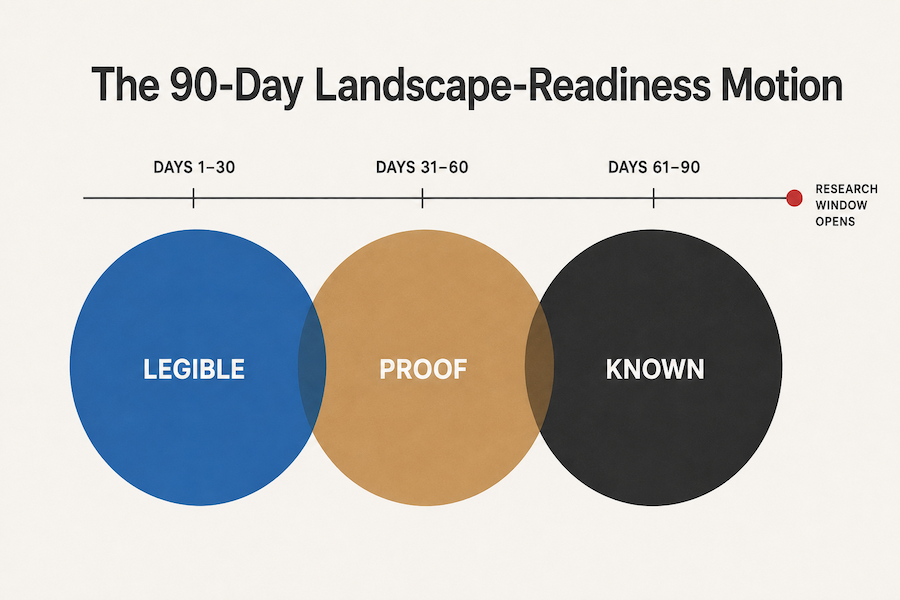 The 90-Day Landscape-Readiness Motion

DAYS 1–30

DAYS 31–60

DAYS 61–90

RESEARCH WINDOW OPENS

LEGIBLE

PROOF

KNOWN